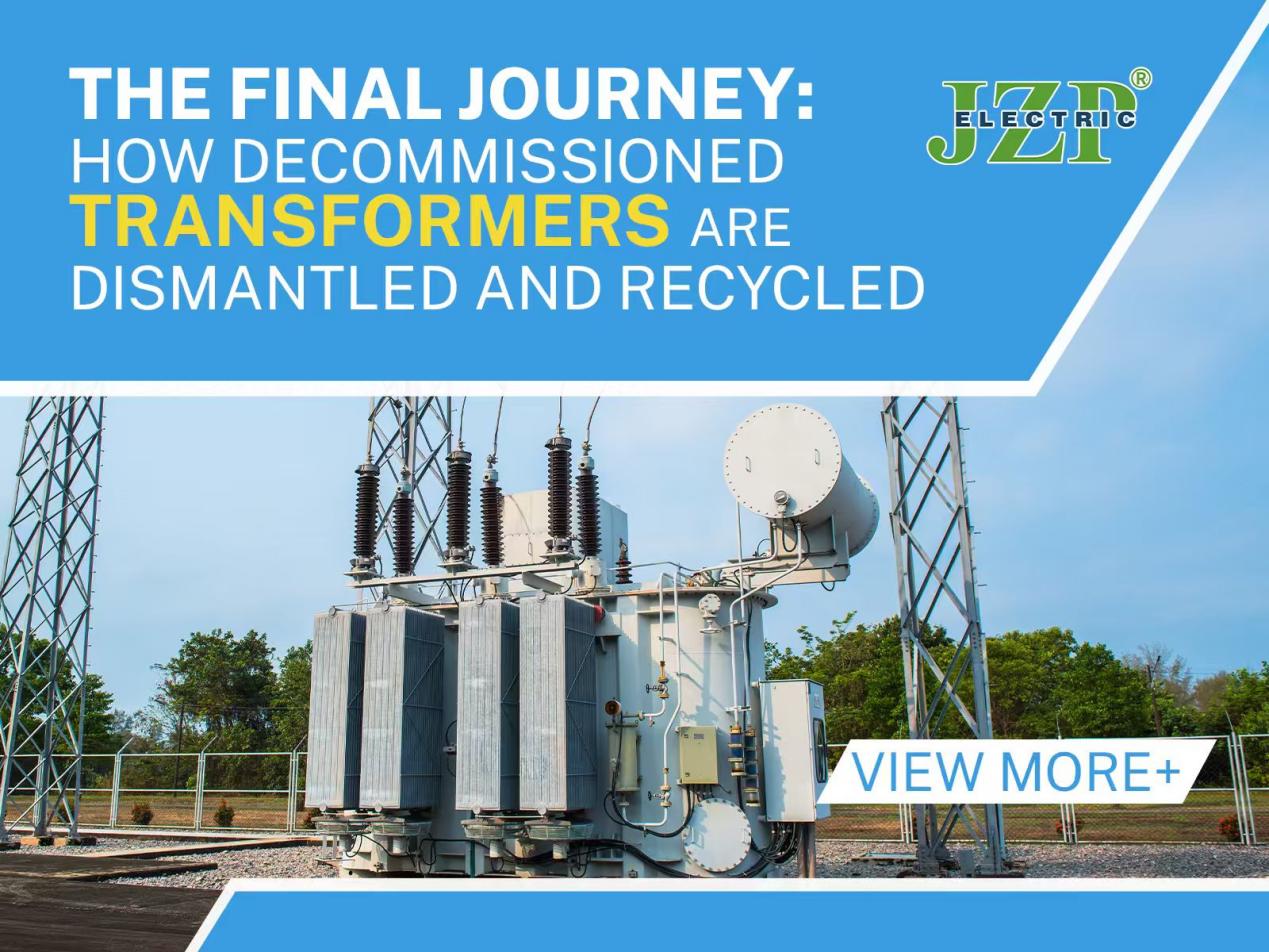 THE FINAL JOURNEY:
HOW DECOMMISSIONED
TRANSFORMERS ARE
DISMANTLED AND RECYCLED

JZP®
ELECTRIC

VIEW MORE+